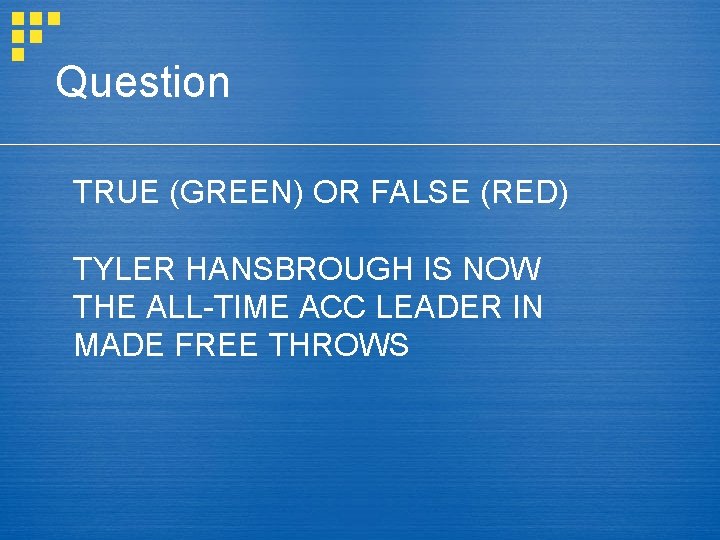 Question

TRUE (GREEN) OR FALSE (RED)

TYLER HANSBROUGH IS NOW THE ALL-TIME ACC LEADER IN MADE FREE THROWS